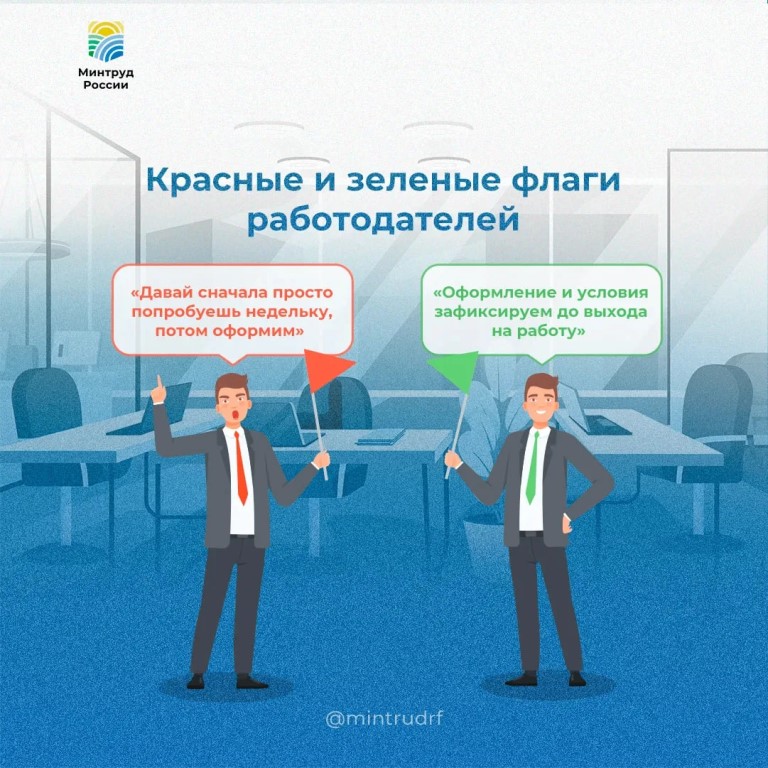 Минтруд России

Красные и зеленые флаги работодателей

«Давай сначала просто попробуешь недельку, потом оформим»

«Оформление и условия зафиксируем до выхода на работу»

@mintrudrf